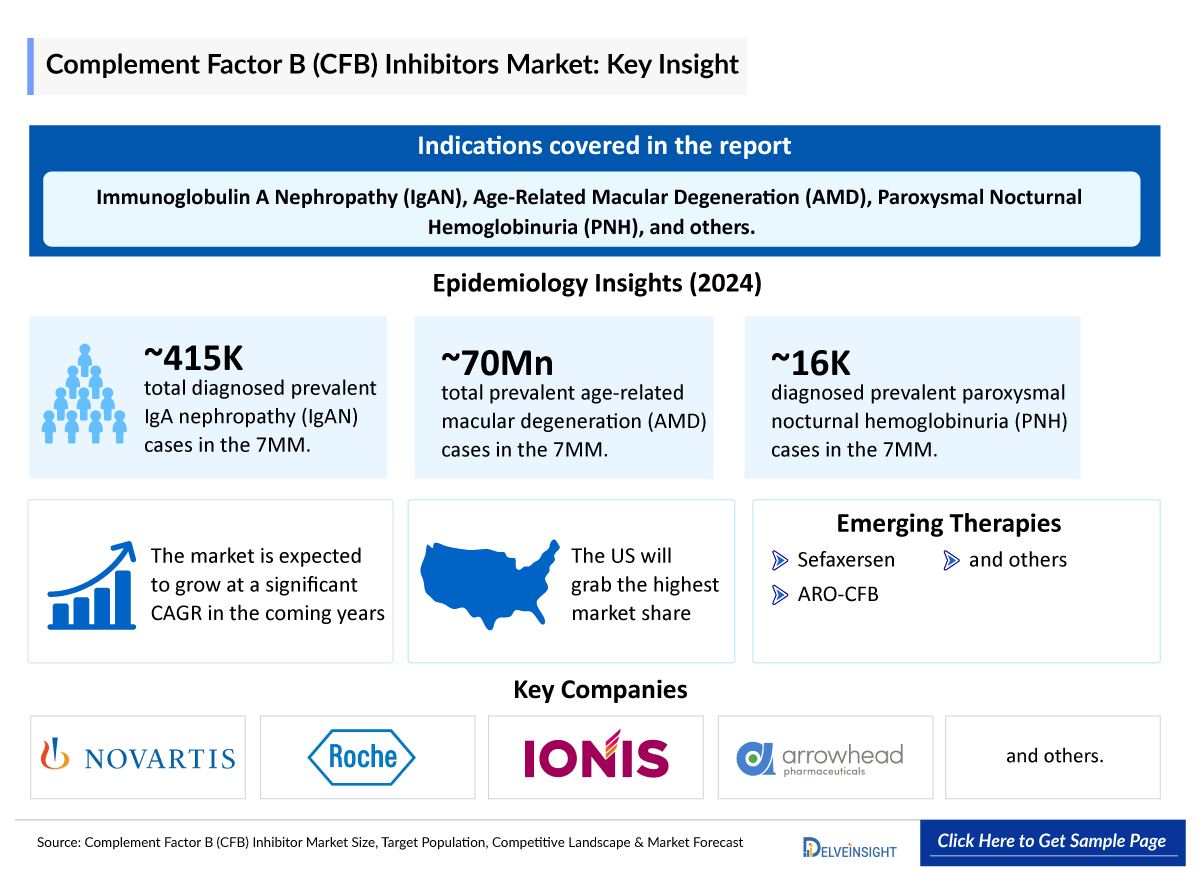 Complement Factor B (CFB) Inhibitors Market: Key Insight

Indications covered in the report

Immunoglobulin A Nephropathy (IgAN), Age-Related Macular Degeneration (AMD), Paroxysmal Nocturnal Hemoglobinuria (PNH), and others.

Epidemiology Insights (2024)

~415K
total diagnosed prevalent IgA nephropathy (IgAN) cases in the 7MM.

~70Mn
total prevalent age-related macular degeneration (AMD) cases in the 7MM.

~16K
diagnosed prevalent paroxysmal nocturnal hemoglobinuria (PNH) cases in the 7MM.

The market is expected to grow at a significant CAGR in the coming years

The US will grab the highest market share

Emerging Therapies
Sefaxersen
ARO-CFB
and others

Key Companies

NOVARTIS

Roche

IONIS

arrowhead pharmaceuticals

and others.

Source: Complement Factor B (CFB) Inhibitor Market Size, Target Population, Competitive Landscape & Market Forecast

DELVEINSIGHT

Click Here to Get Sample Page